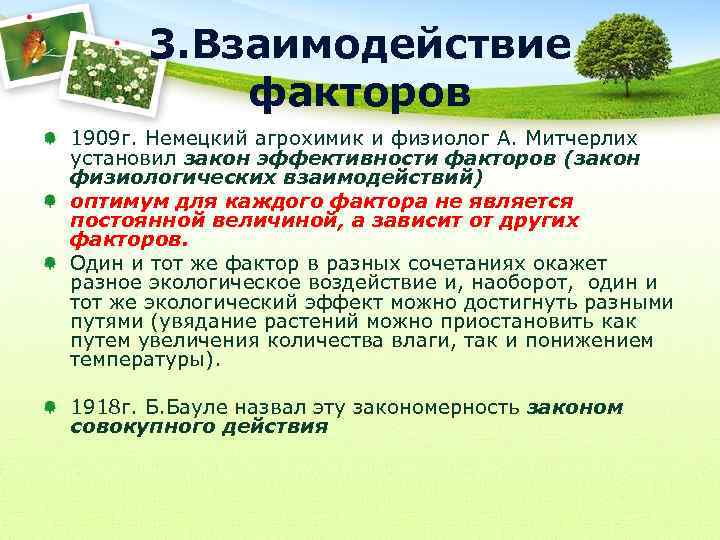 3.Взаимодействие факторов

1909г. Немецкий агрохимик и физиолог А. Митчерлих установил закон эффективности факторов (закон физиологических взаимодействий)

оптимум для каждого фактора не является постоянной величиной, а зависит от других факторов.

Один и тот же фактор в разных сочетаниях окажет разное экологическое воздействие и, наоборот, один и тот же экологический эффект можно достигнуть разными путями (увядание растений можно приостановить как путем увеличения количества влаги, так и понижением температуры).

1918г. Б.Бауле назвал эту закономерность законом совокупного действия